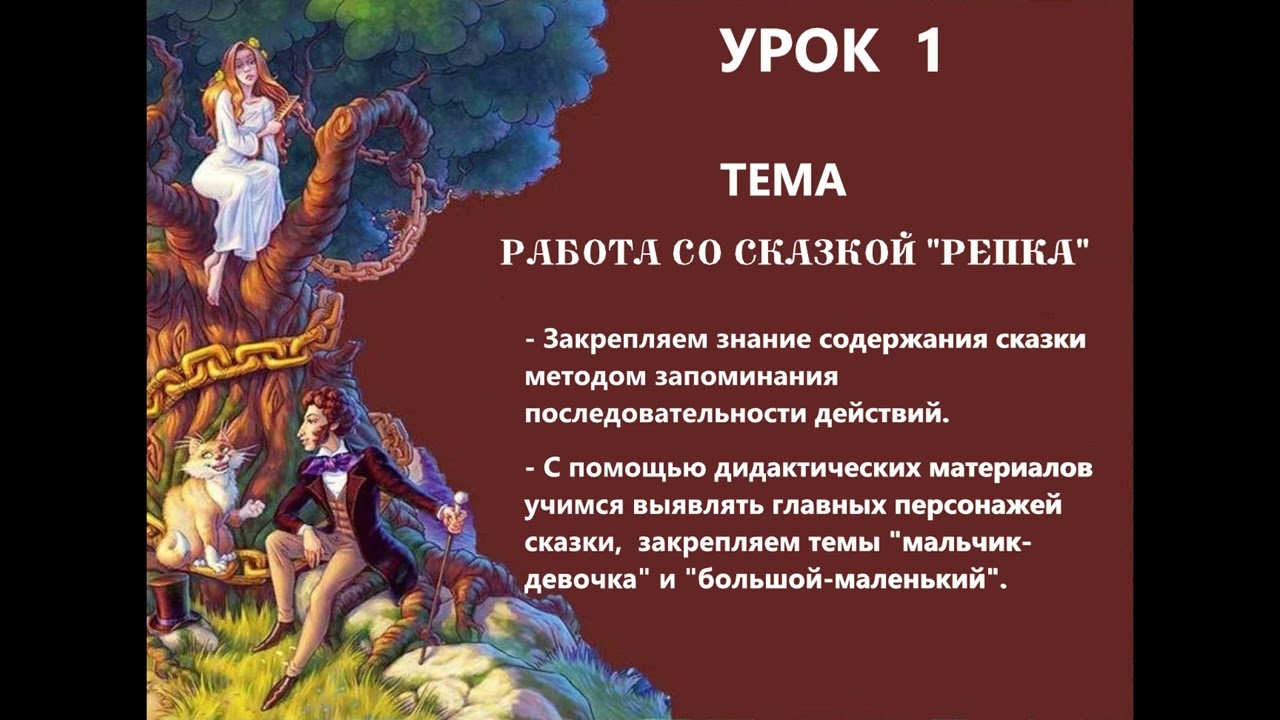 УРОК 1

ТЕМА

РАБОТА СО СКАЗКОЙ "РЕПКА"

- Закрепляем знание содержания сказки методом запоминания последовательности действий.

- С помощью дидактических материалов учимся выявлять главных персонажей сказки, закрепляем темы "мальчик-девочка" и "большой-маленький".